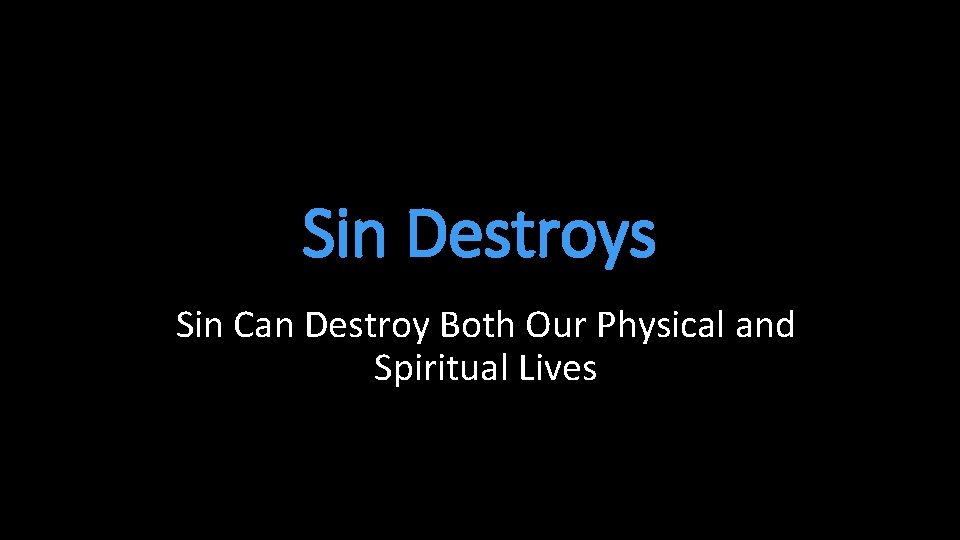 Sin Destroys

Sin Can Destroy Both Our Physical and Spiritual Lives